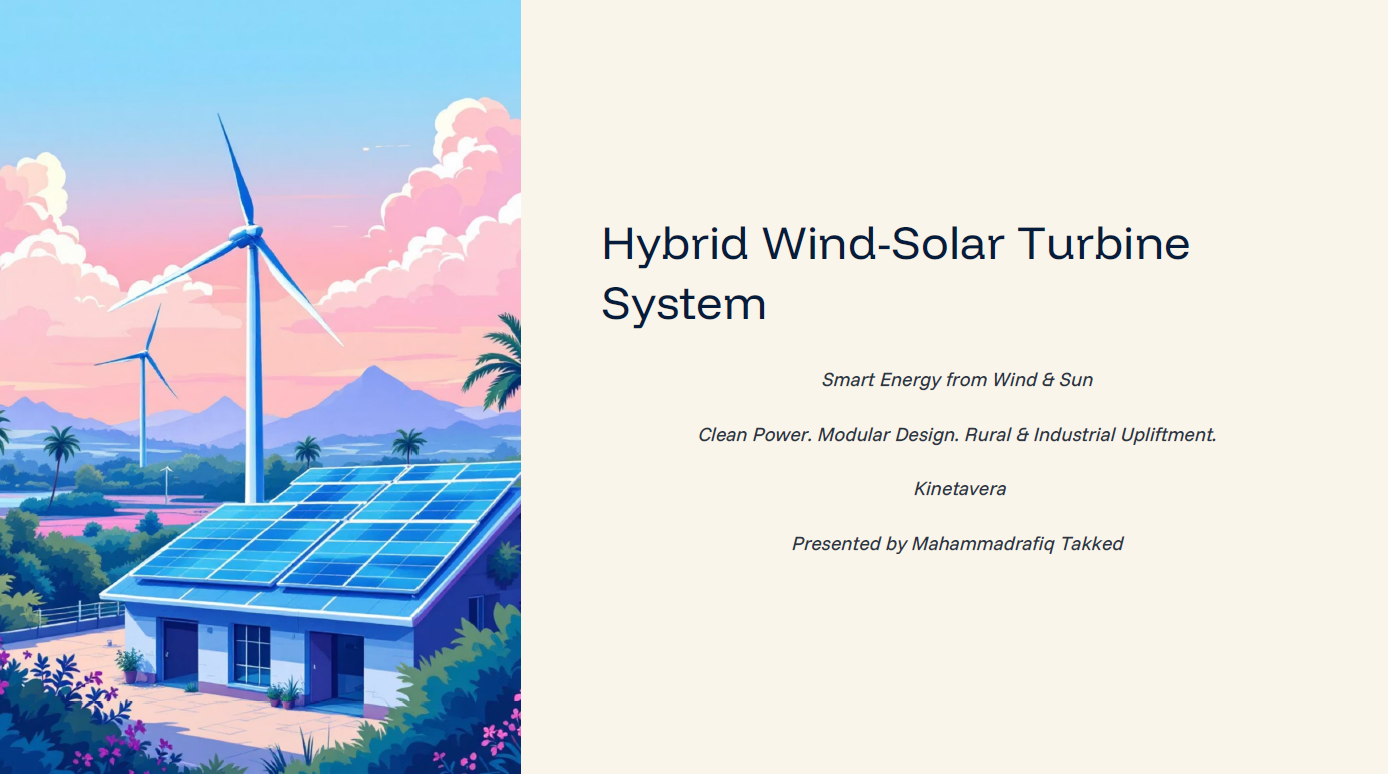 Hybrid Wind-Solar Turbine System

Smart Energy from Wind & Sun

Clean Power. Modular Design. Rural & Industrial Upliftment.

Kinetavera

Presented by Mahammadrafiq Takked